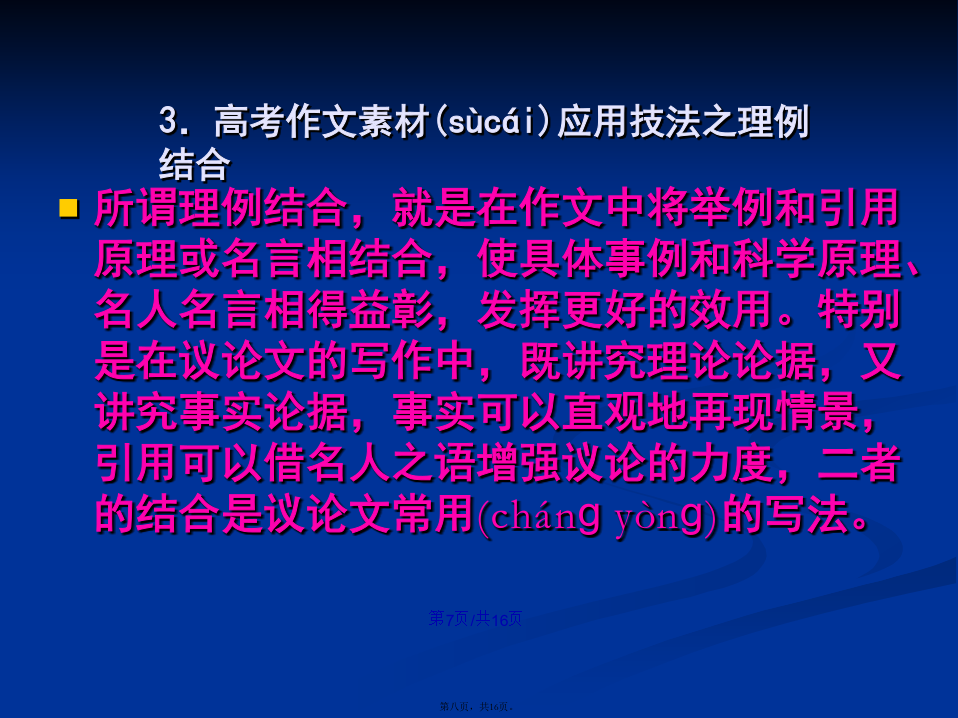 3．高考作文素材(sùcái)应用技法之理例结合

所谓理例结合，就是在作文中将举例和引用原理或名言相结合，使具体事例和科学原理、名人名言相得益彰，发挥更好的效用。特别是在议论文的写作中，既讲究理论论据，又讲究事实论据，事实可以直观地再现情景，引用可以借名人之语增强议论的力度，二者的结合是议论文常用(cháng yòng)的写法。

第7页/共16页

第八页，共16页。